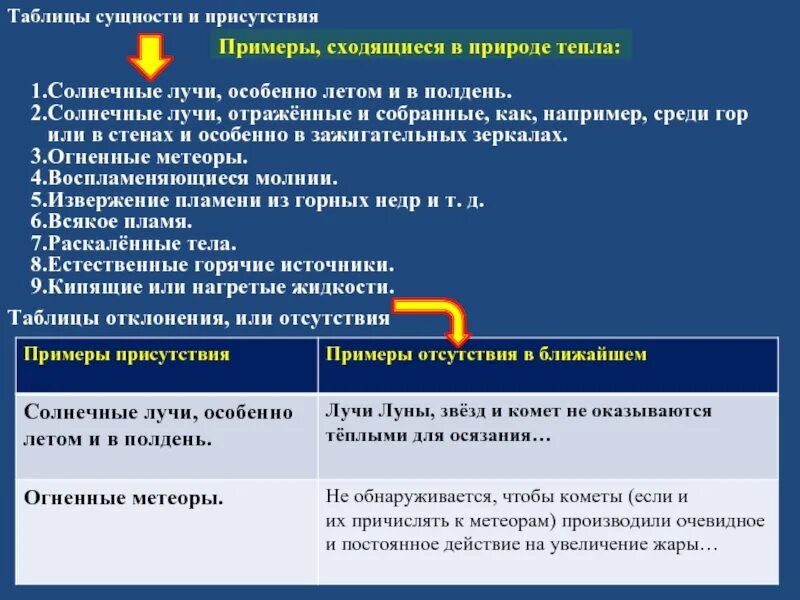 Таблицы сущности и присутствия

Примеры, сходящиеся в природе тепла:

1.Солнечные лучи, особенно летом и в полдень.
2.Солнечные лучи, отражённые и собранные, как, например, среди гор или в стенах и особенно в зажигательных зеркалах.
3.Огненные метеоры.
4.Воспламеняющиеся молнии.
5.Извержение пламени из горных недр и т. д.
6.Всякое пламя.
7.Раскалённые тела.
8.Естественные горячие источники.
9.Кипящие или нагретые жидкости.

Таблицы отклонения, или отсутствия

| Примеры присутствия | Примеры отсутствия в ближайшем |
|---|---|
| Солнечные лучи, особенно летом и в полдень. | Лучи Луны, звёзд и комет не оказываются тёплыми для осязания… |
| Огненные метеоры. | Не обнаруживается, чтобы кометы (если и их причислять к метеорам) производили очевидное и постоянное действие на увеличение жары… |